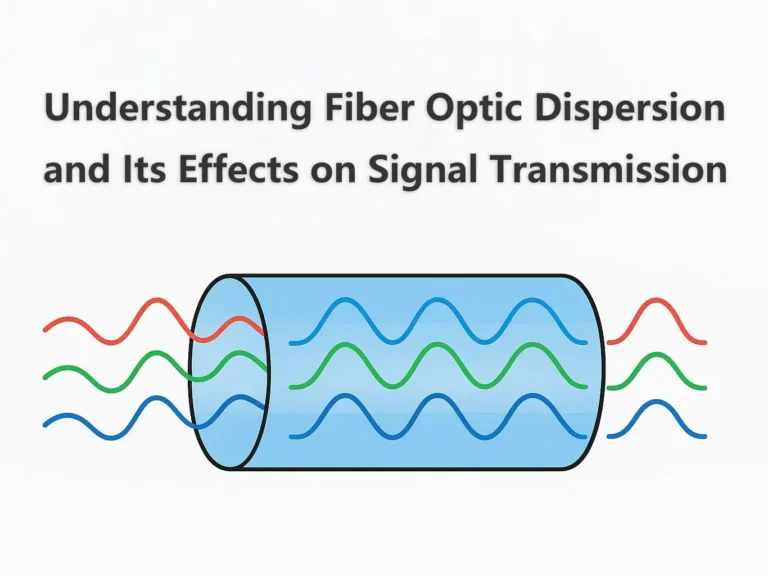 Understanding Fiber Optic Dispersion and Its Effects on Signal Transmission